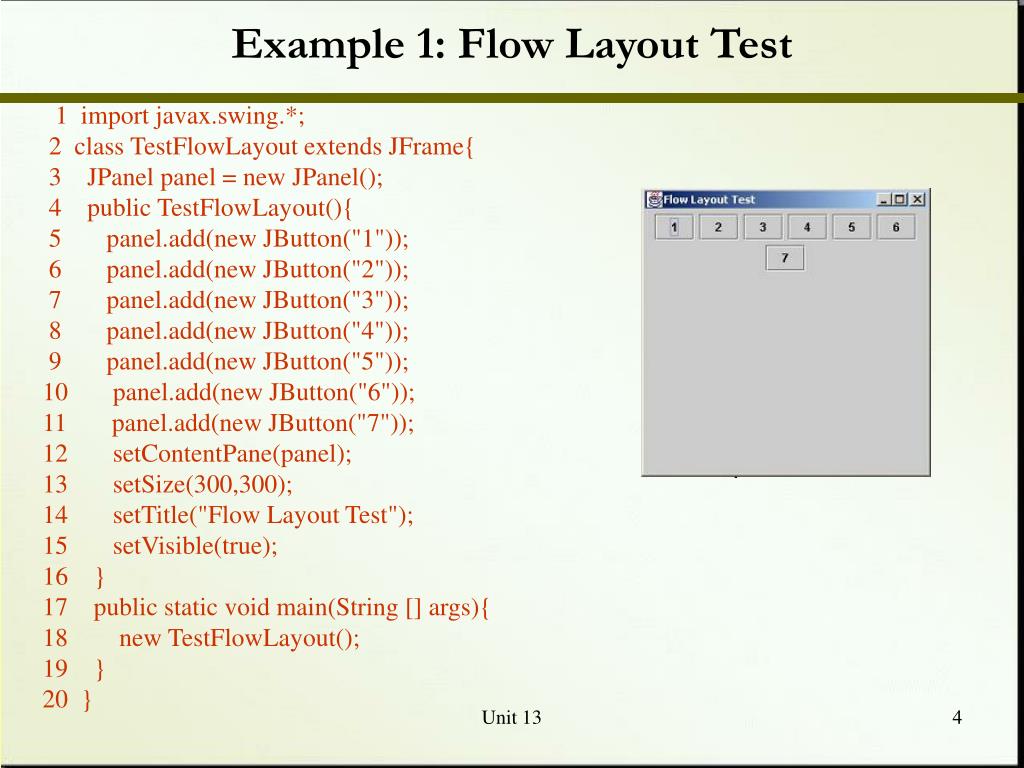 Example 1: Flow Layout Test

1 import javax.swing.*;
2 class TestFlowLayout extends JFrame{
3 JPanel panel = new JPanel();
4 public TestFlowLayout(){
5 panel.add(new JButton("1"));
6 panel.add(new JButton("2"));
7 panel.add(new JButton("3"));
8 panel.add(new JButton("4"));
9 panel.add(new JButton("5"));
10 panel.add(new JButton("6"));
11 panel.add(new JButton("7"));
12 setContentPane(panel);
13 setSize(300,300);
14 setTitle("Flow Layout Test");
15 setVisible(true);
16 }
17 public static void main(String [] args){
18 new TestFlowLayout();
19 }
20 }

Flow Layout Test

1 2 3 4 5 6

7

Unit 13

4